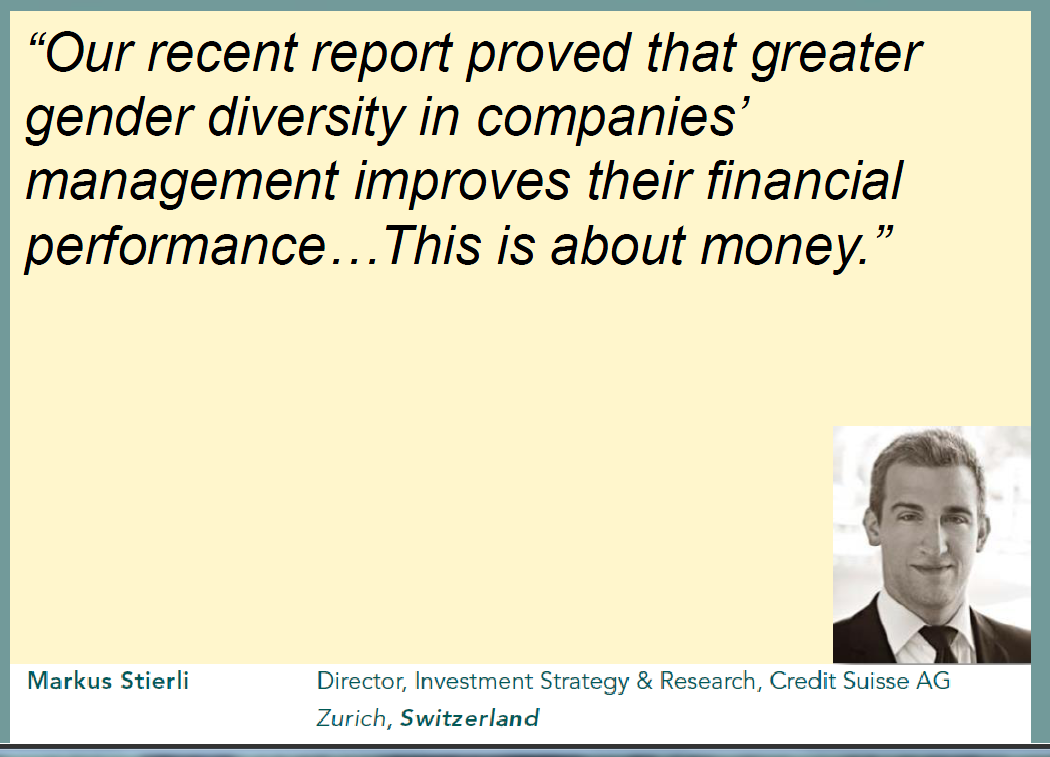 “Our recent report proved that greater gender diversity in companies’ management improves their financial performance…This is about money.”

Markus Stierli

Director, Investment Strategy & Research, Credit Suisse AG
Zurich, Switzerland